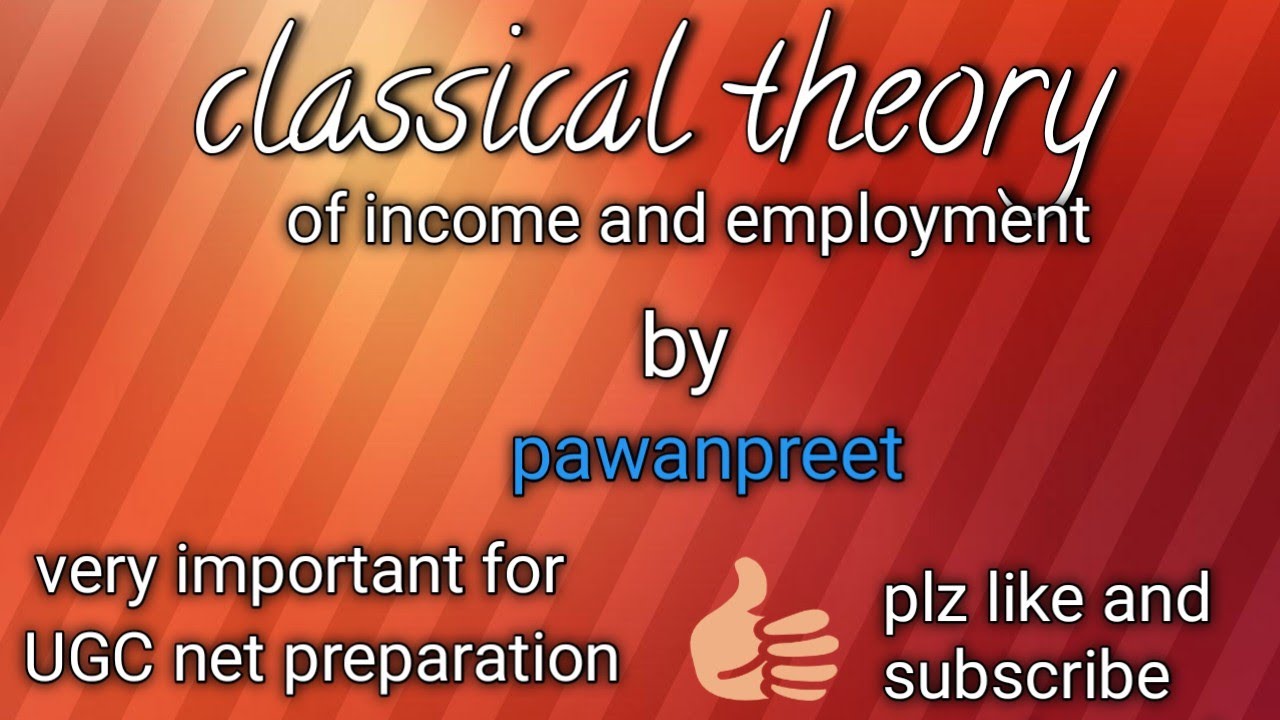 classical theory
of income and employment

by

pawanpreet

very important for UGC net preparation

plz like and subscribe